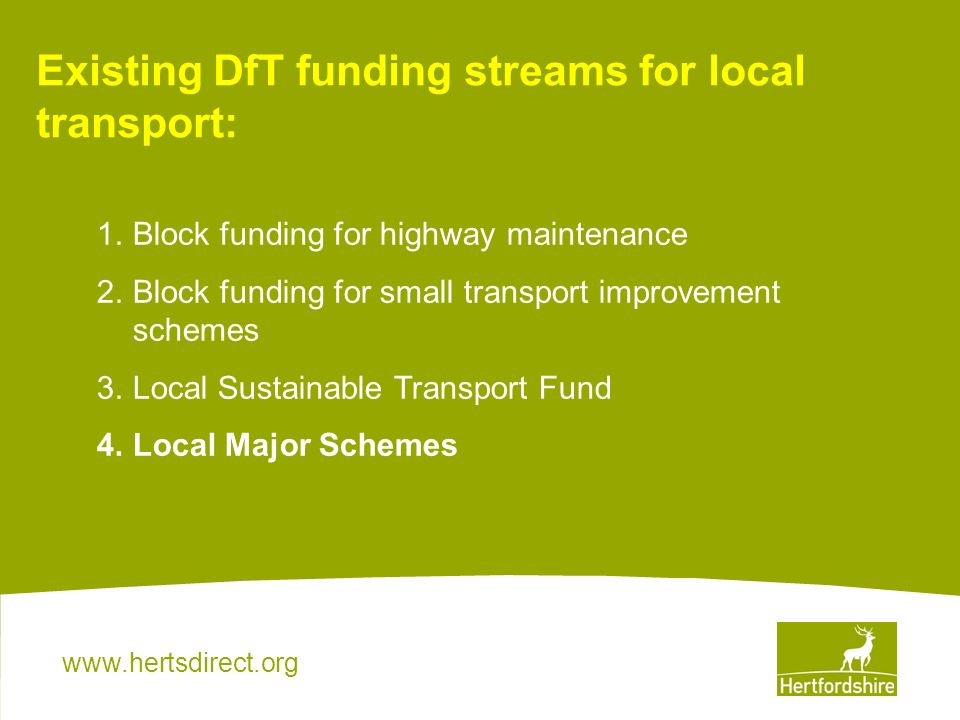 Existing DfT funding streams for local transport:

1. Block funding for highway maintenance
2. Block funding for small transport improvement schemes
3. Local Sustainable Transport Fund
4. Local Major Schemes

www.hertsdirect.org

Hertfordshire